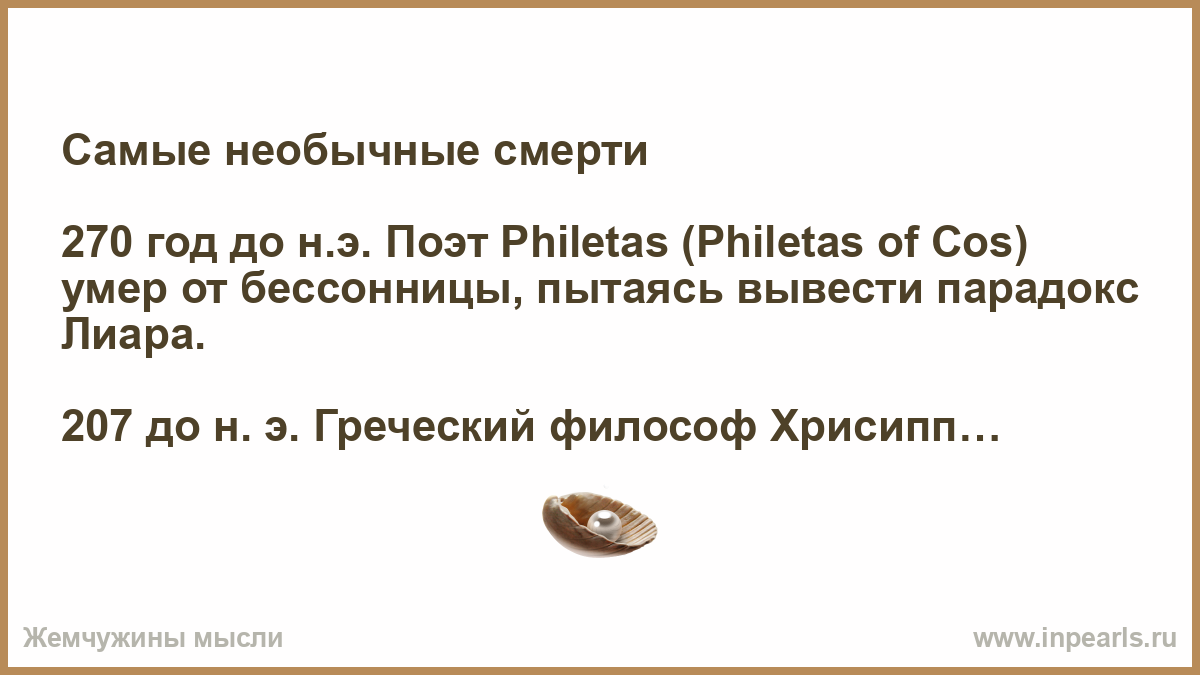 Самые необычные смерти

270 год до н.э. Поэт Philetas (Philetas of Cos) умер от бессонницы, пытаясь вывести парадокс Лиара.

207 до н. э. Греческий философ Хрисипп…

Жемчужины мысли

www.inpearls.ru